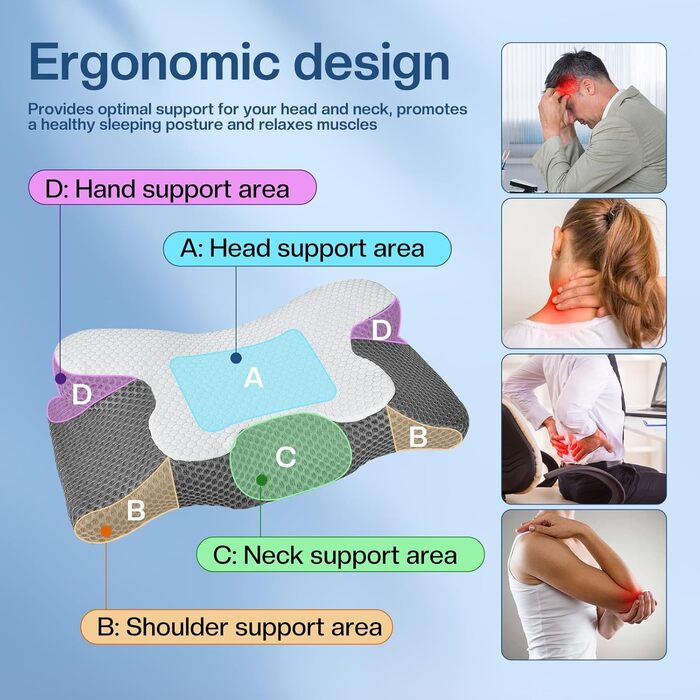 Ergonomic design

Provides optimal support for your head and neck, promotes a healthy sleeping posture and relaxes muscles

D: Hand support area

A: Head support area

D

A

D

B

C

B

C: Neck support area

B: Shoulder support area